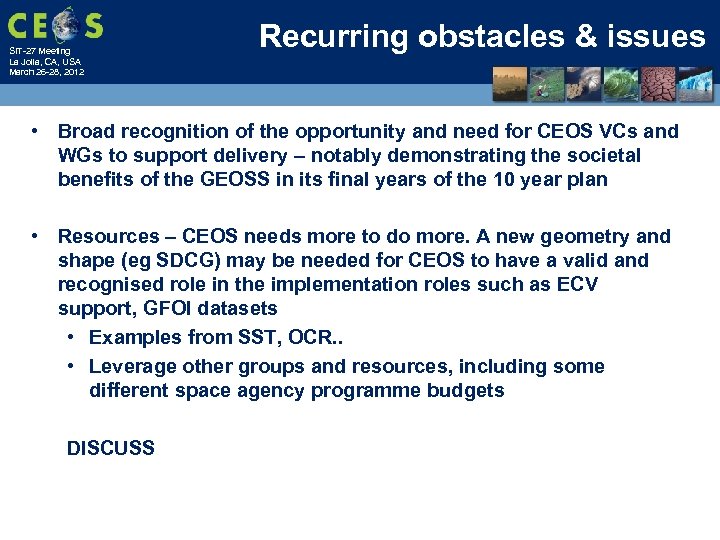 CEOS

SIT-27 Meeting
La Jolla, CA, USA
March 26-28, 2012

Recurring obstacles & issues

• Broad recognition of the opportunity and need for CEOS VCs and WGs to support delivery – notably demonstrating the societal benefits of the GEOSS in its final years of the 10 year plan

• Resources – CEOS needs more to do more. A new geometry and shape (eg SDCG) may be needed for CEOS to have a valid and recognised role in the implementation roles such as ECV support, GFOI datasets
• Examples from SST, OCR..
• Leverage other groups and resources, including some different space agency programme budgets

DISCUSS